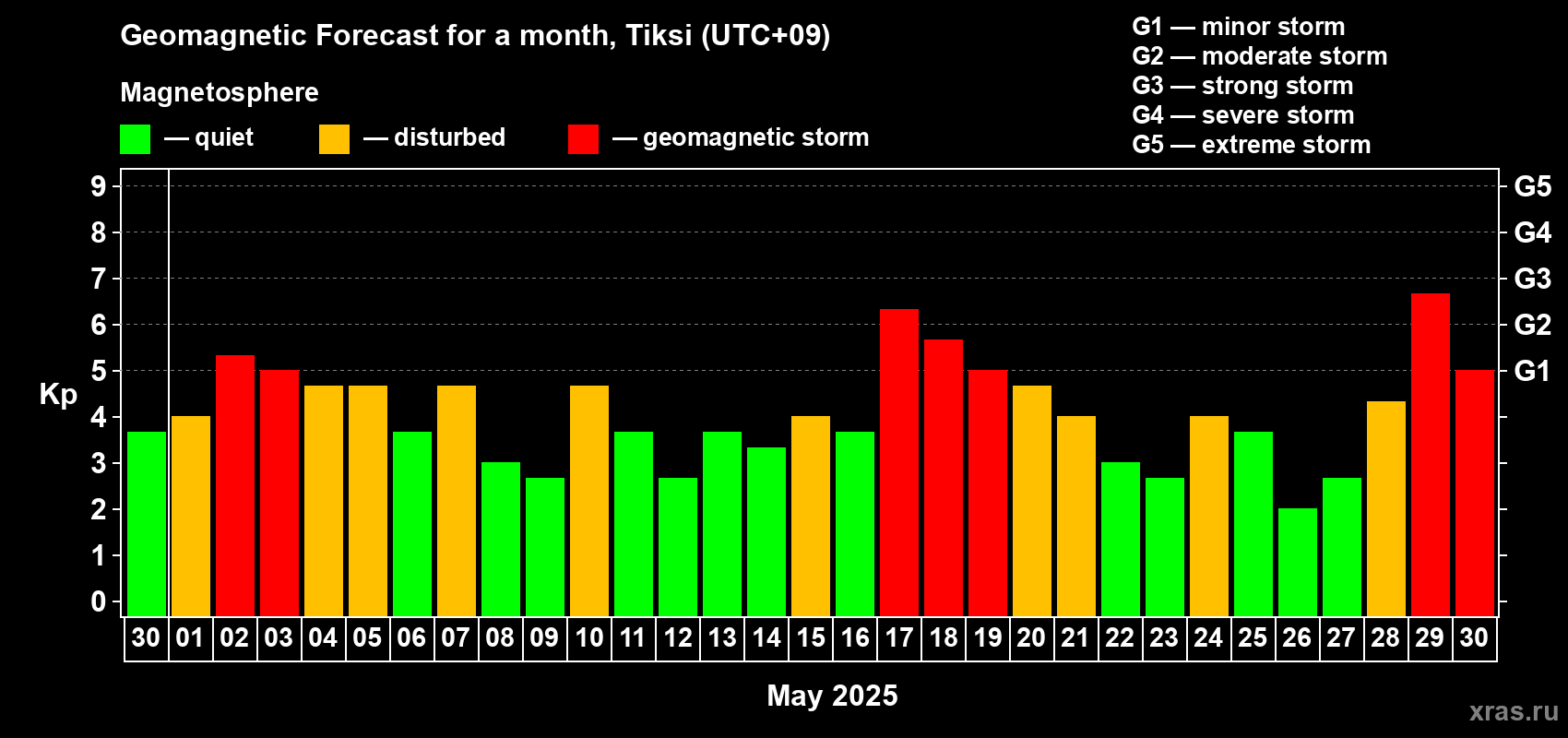 Geomagnetic Forecast for a month, Tiksi (UTC+09)

Magnetosphere

— quiet — disturbed — geomagnetic storm

G1 — minor storm
G2 — moderate storm
G3 — strong storm
G4 — severe storm
G5 — extreme storm

Kp

9
8
7
6
5
4
3
2
1
0

G5
G4
G3
G2
G1

30 01 02 03 04 05 06 07 08 09 10 11 12 13 14 15 16 17 18 19 20 21 22 23 24 25 26 27 28 29 30

May 2025

xras.ru